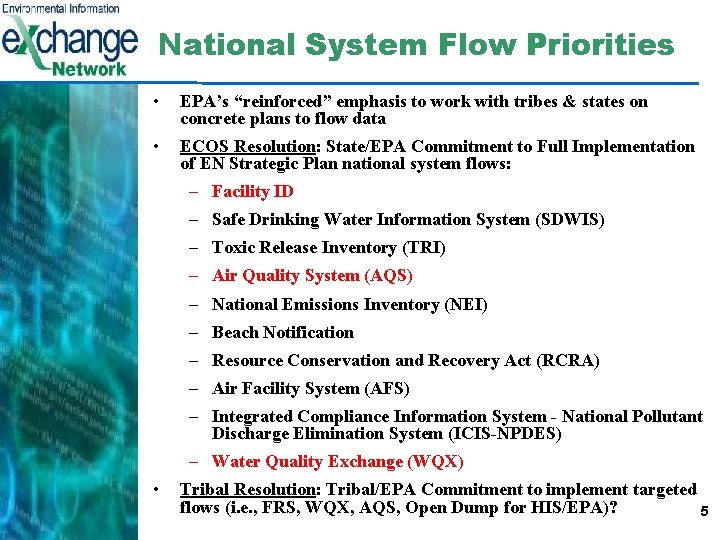 Environmental Information
eXchange
Network

National System Flow Priorities

• EPA's "reinforced" emphasis to work with tribes & states on concrete plans to flow data

• ECOS Resolution: State/EPA Commitment to Full Implementation of EN Strategic Plan national system flows:

– Facility ID

– Safe Drinking Water Information System (SDWIS)

– Toxic Release Inventory (TRI)

– Air Quality System (AQS)

– National Emissions Inventory (NEI)

– Beach Notification

– Resource Conservation and Recovery Act (RCRA)

– Air Facility System (AFS)

– Integrated Compliance Information System - National Pollutant Discharge Elimination System (ICIS-NPDES)

– Water Quality Exchange (WQX)

• Tribal Resolution: Tribal/EPA Commitment to implement targeted flows (i.e., FRS, WQX, AQS, Open Dump for HIS/EPA)?

5